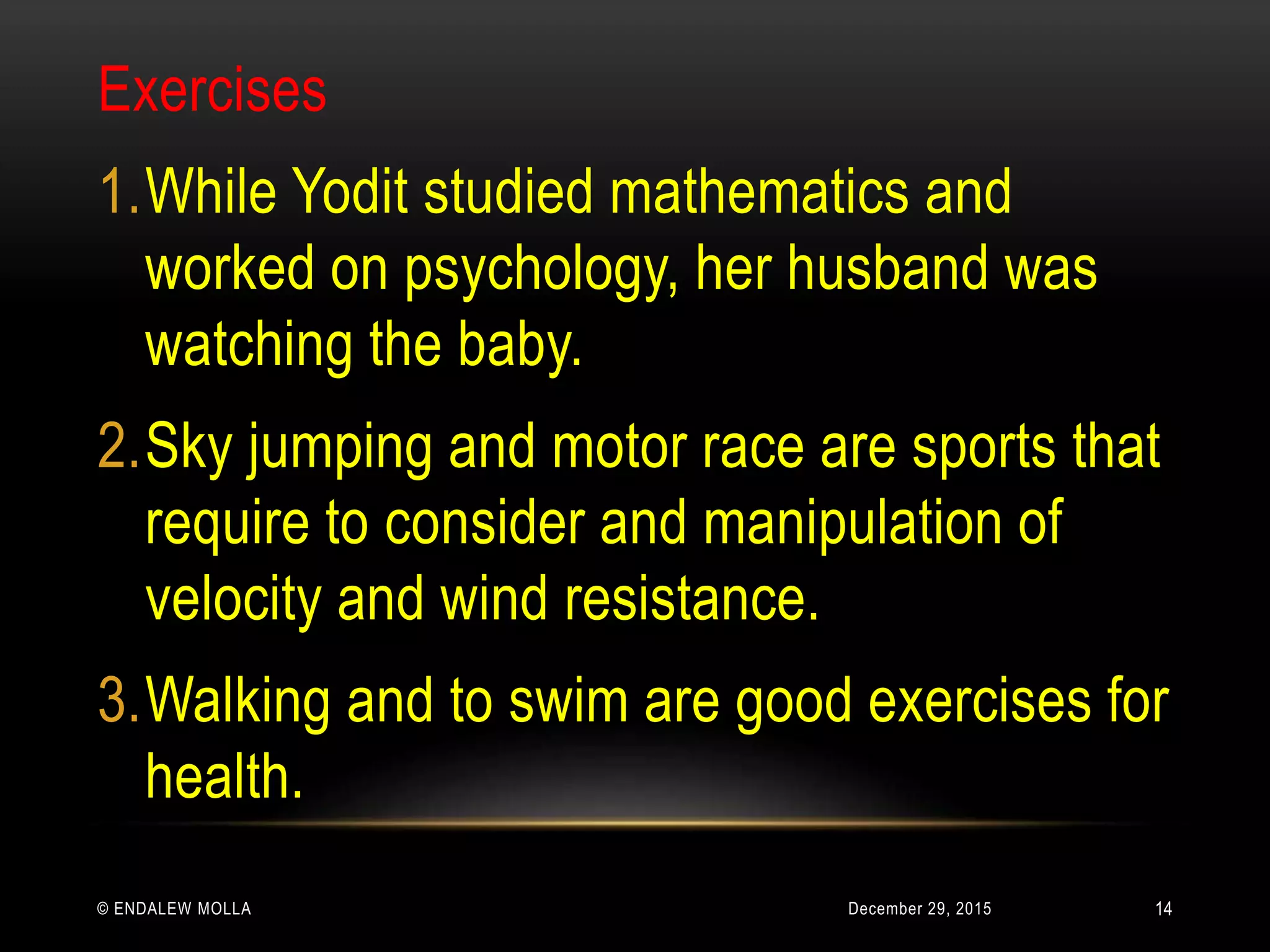 Exercises

1. While Yodit studied mathematics and worked on psychology, her husband was watching the baby.

2. Sky jumping and motor race are sports that require to consider and manipulation of velocity and wind resistance.

3. Walking and to swim are good exercises for health.

© ENDALEW MOLLA

December 29, 2015

14